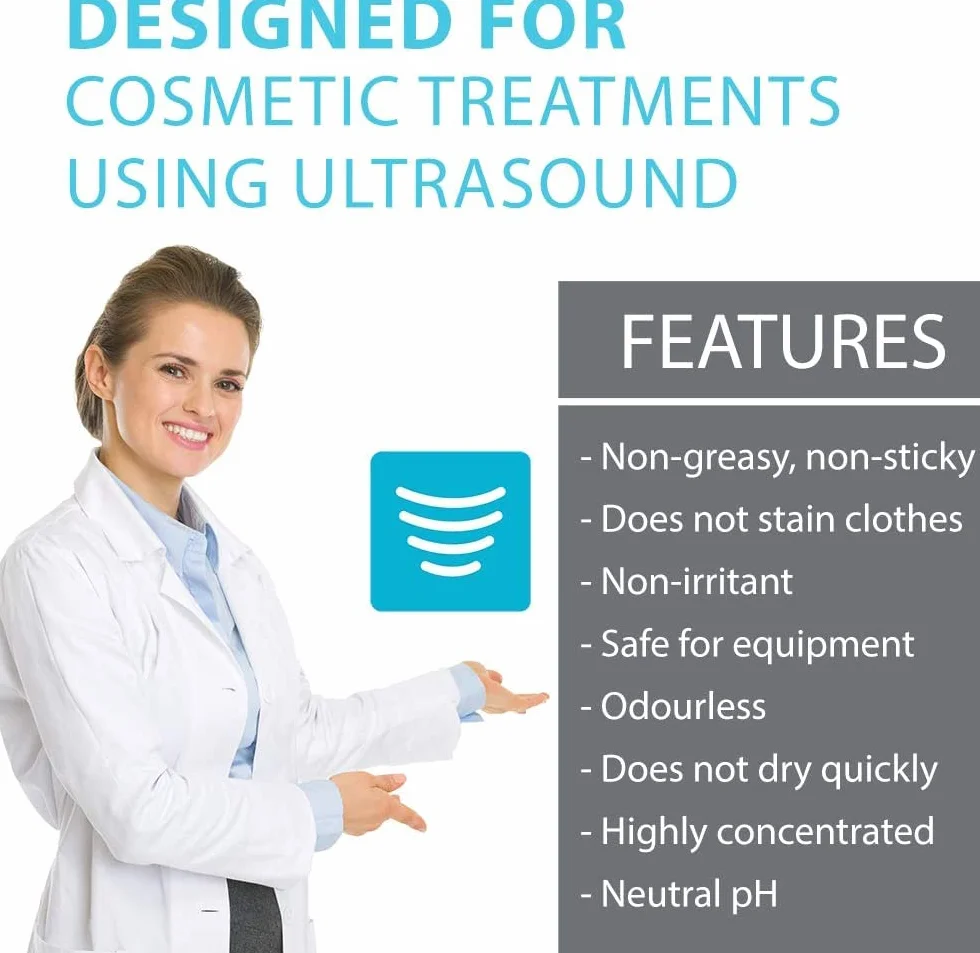 DESIGNED FOR
COSMETIC TREATMENTS
USING ULTRASOUND

FEATURES

- Non-greasy, non-sticky
- Does not stain clothes
- Non-irritant
- Safe for equipment
- Odourless
- Does not dry quickly
- Highly concentrated
- Neutral pH